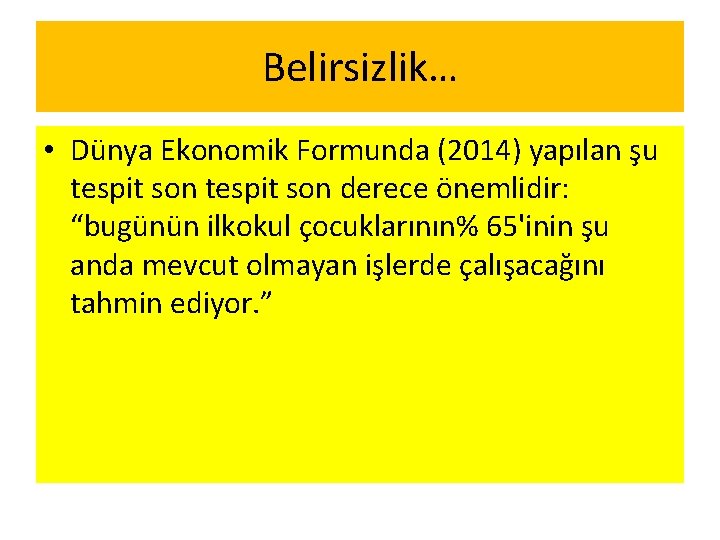 Belirsizlik…

• Dünya Ekonomik Formunda (2014) yapılan şu tespit son tespit son derece önemlidir: “bugünün ilkokul çocuklarının% 65'inin şu anda mevcut olmayan işlerde çalışacağını tahmin ediyor.”